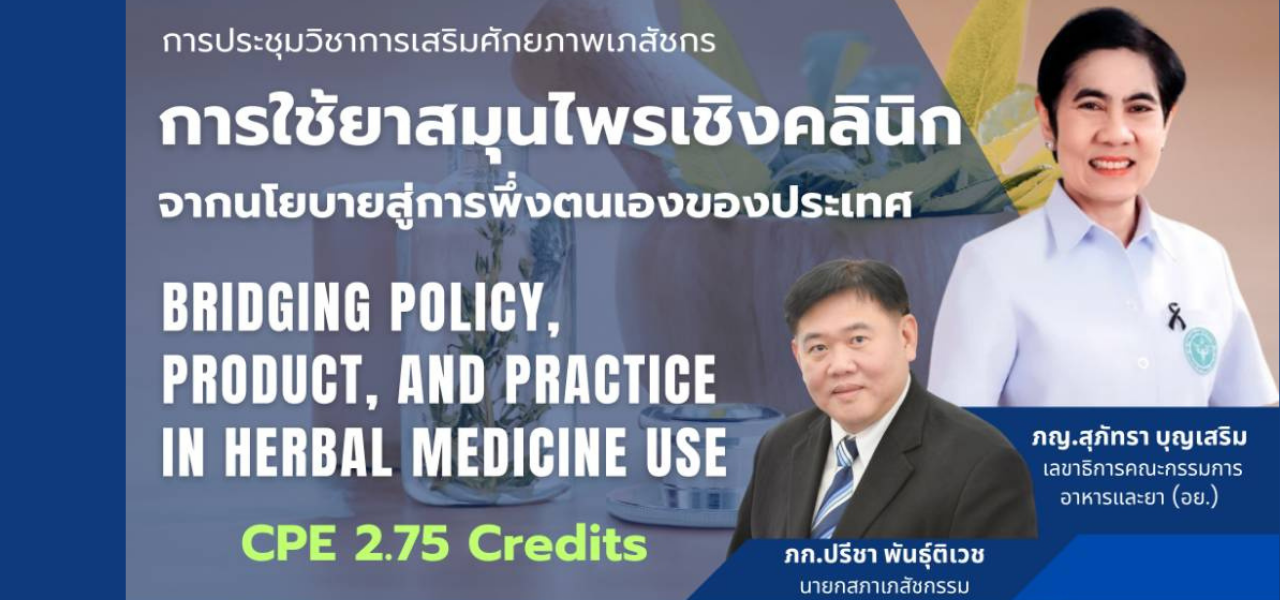 การประชุมวิชาการเสริมศักยภาพเภสัชกร

การใช้ยาสมุนไพรเชิงคลินิก

จากนโยบายสู่การพึ่งตนเองของประเทศ

BRIDGING POLICY, PRODUCT, AND PRACTICE IN HERBAL MEDICINE USE

CPE 2.75 Credits

ภญ.สุภัทรา บุญเสริม
เลขาธิการคณะกรรมการอาหารและยา (อย.)

ภก.ปรีชา พันธุ์ติเวช
นายกสภาเภสัชกรรม